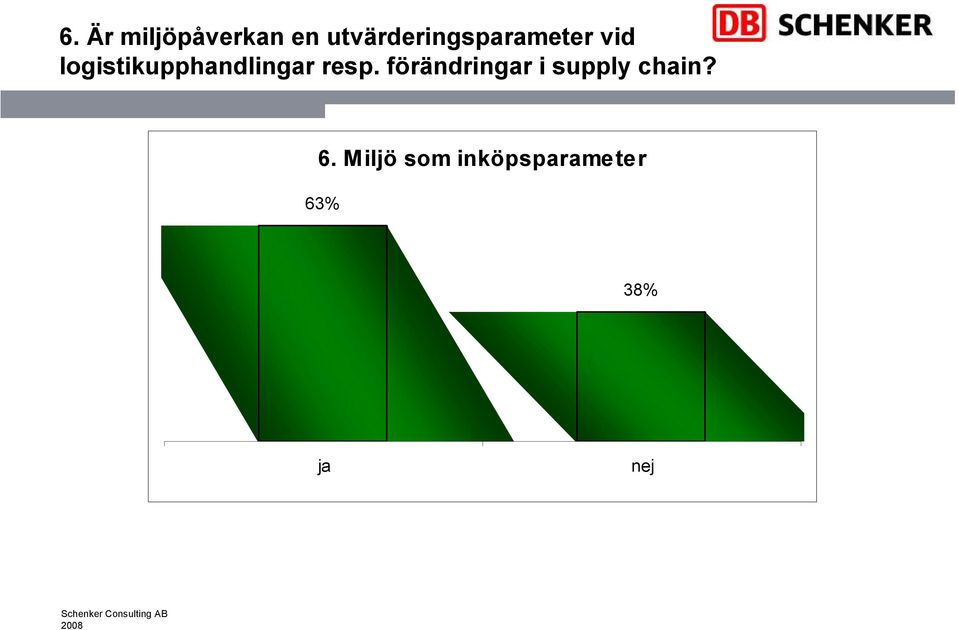 6. Är miljöpåverkan en utvärderingsparameter vid logistikupphandlingar resp. förändringar i supply chain?

DB SCHENKER

6. Miljö som inköpsparameter

63%

38%

ja

nej

Schenker Consulting AB
2008